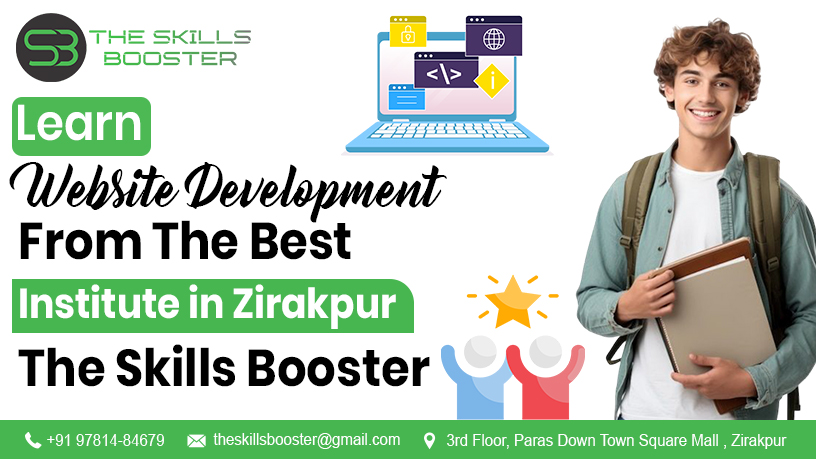 SB THE SKILLS BOOSTER

</>

i

Learn

Website Development

From The Best

Institute in Zirakpur

The Skills Booster

+91 97814-84679 theskillsbooster@gmail.com 3rd Floor, Paras Down Town Square Mall , Zirakpur